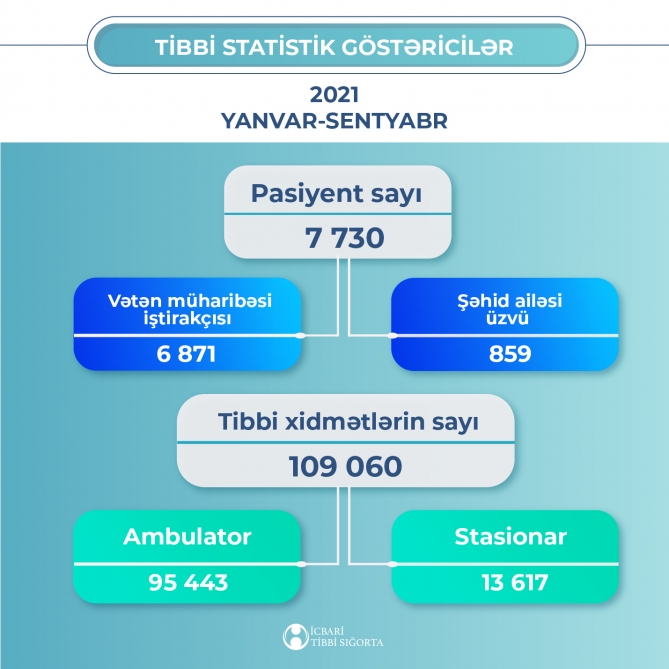 TİBBİ STATİSTİK GÖSTƏRİCİLƏR

2021
YANVAR-SENTYABR

Pasiyent sayı
7 730

Vətən müharibəsi iştirakçısı
6 871

Şəhid ailəsi üzvü
859

Tibbi xidmətlərin sayı
109 060

Ambulator
95 443

Stasionar
13 617

İCBARİ TİBBİ SIĞORTA